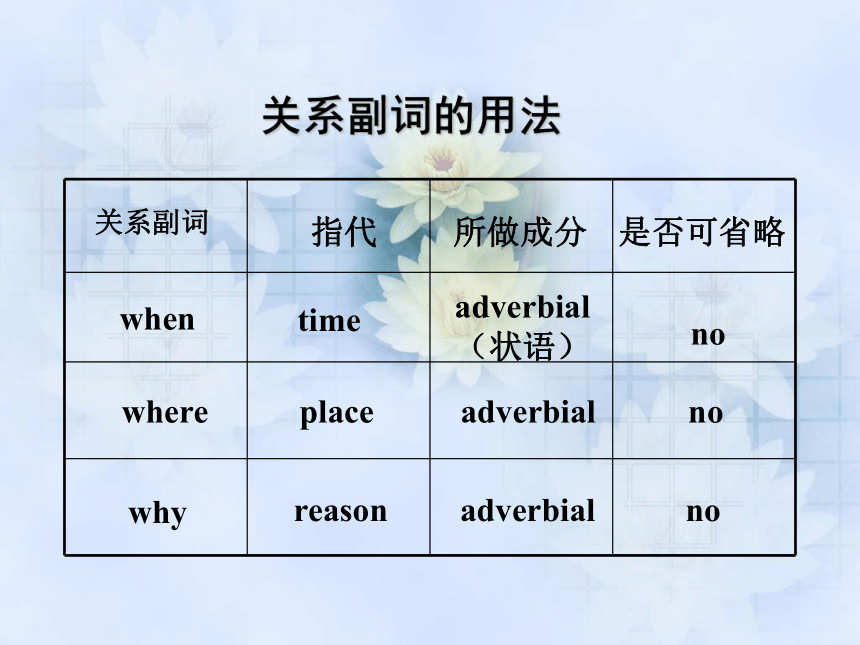 关系副词的用法

| 关系副词 | 指代 | 所做成分 | 是否可省略 |
|---|---|---|---|
| when | time | adverbial（状语） | no |
| where | place | adverbial | no |
| why | reason | adverbial | no |